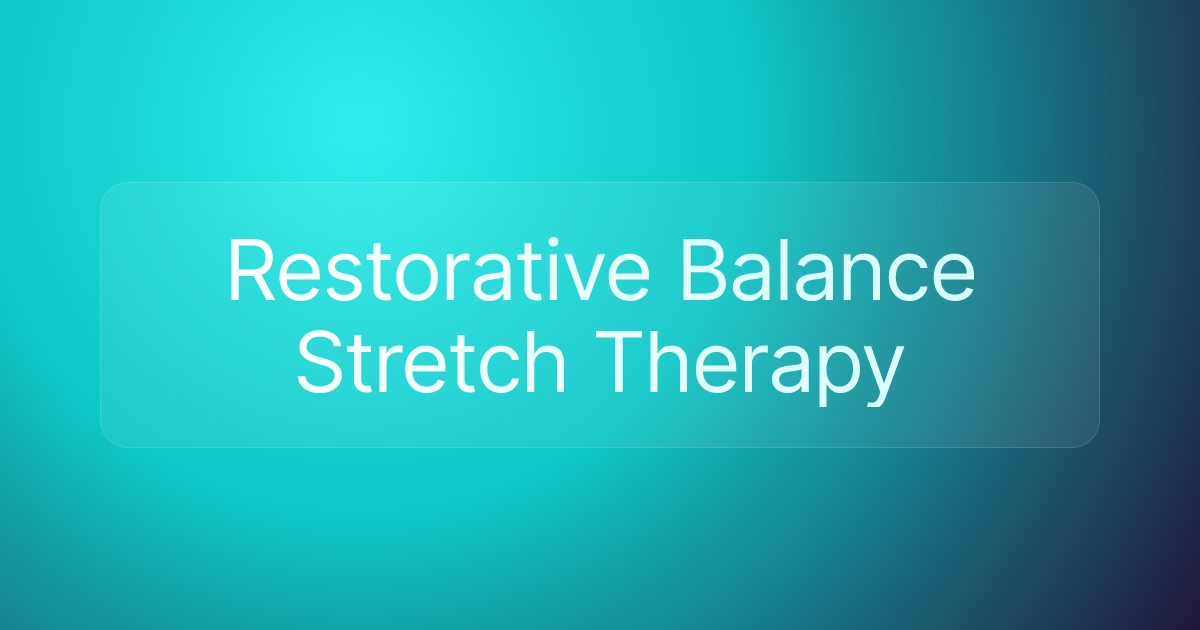 Restorative Balance Stretch Therapy